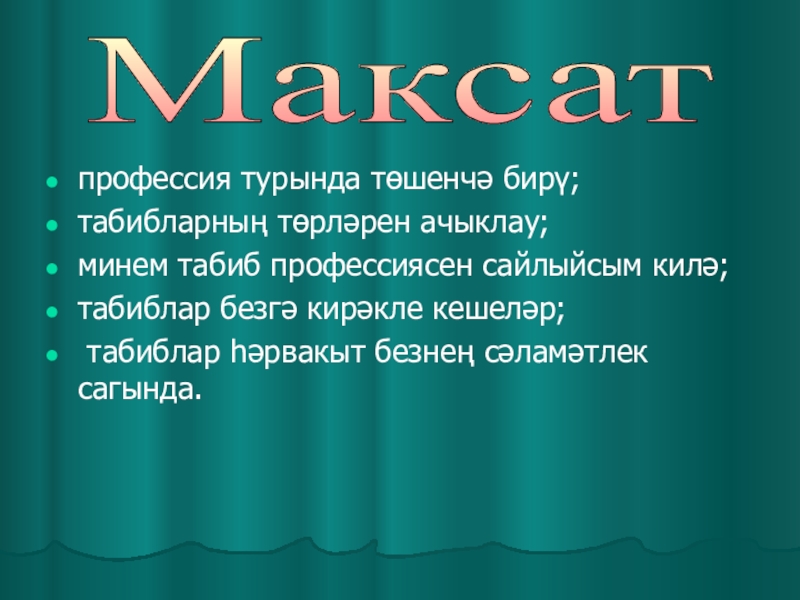 Максат

- профессия турында төшенчә бирү;
- табибларның төрләрен ачыклау;
- минем табиб профессиясен сайлыйсым килә;
- табиблар безгә кирәкле кешеләр;
- табиблар һәрвакыт безнең сәламәтлек сагында.